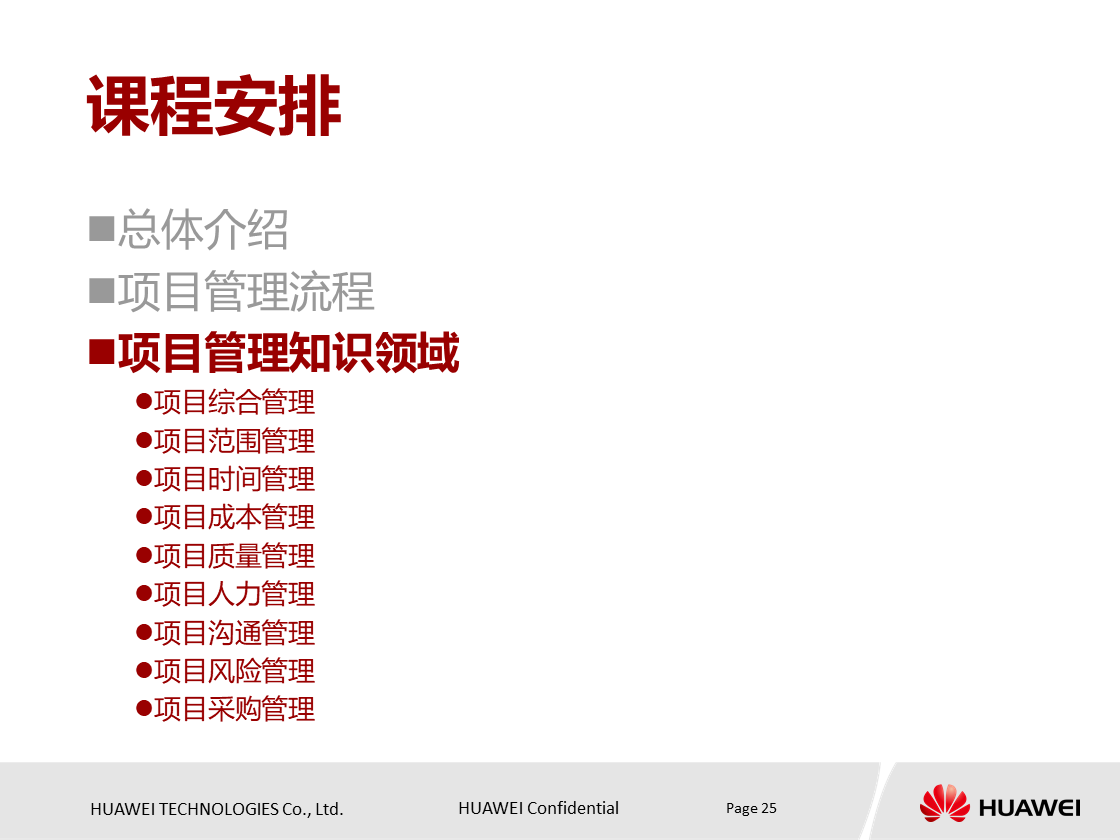 课程安排

■总体介绍
■项目管理流程
■项目管理知识领域
●项目综合管理
●项目范围管理
●项目时间管理
●项目成本管理
●项目质量管理
●项目人力管理
●项目沟通管理
●项目风险管理
●项目采购管理

HUAWEI TECHNOLOGIES Co., Ltd.
HUAWEI Confidential
Page 25
HUAWEI